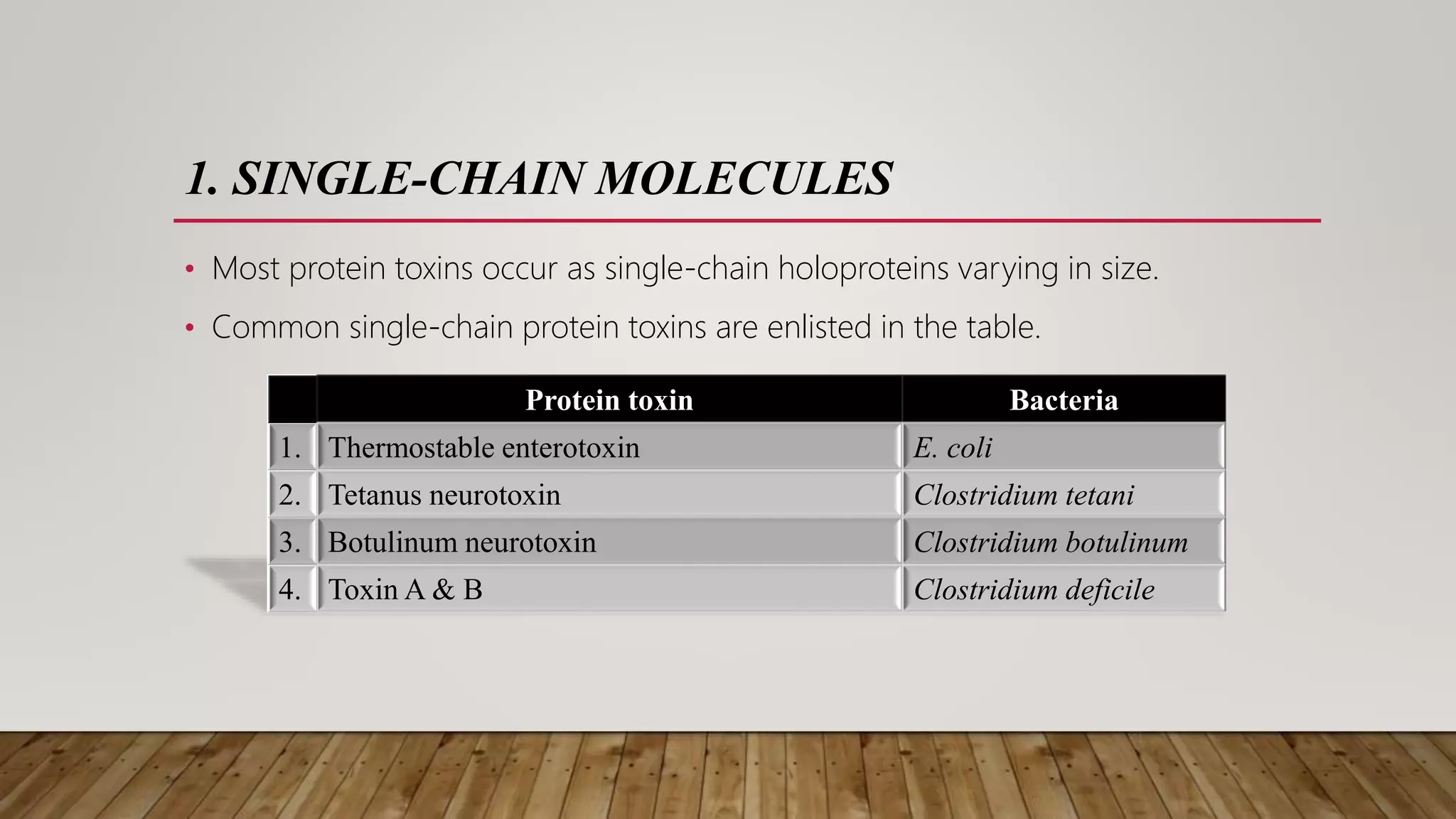 1. SINGLE-CHAIN MOLECULES

• Most protein toxins occur as single-chain holoproteins varying in size.

• Common single-chain protein toxins are enlisted in the table.

| | Protein toxin | Bacteria |
|---|---|---|
| 1. | Thermostable enterotoxin | E. coli |
| 2. | Tetanus neurotoxin | Clostridium tetani |
| 3. | Botulinum neurotoxin | Clostridium botulinum |
| 4. | Toxin A & B | Clostridium deficile |